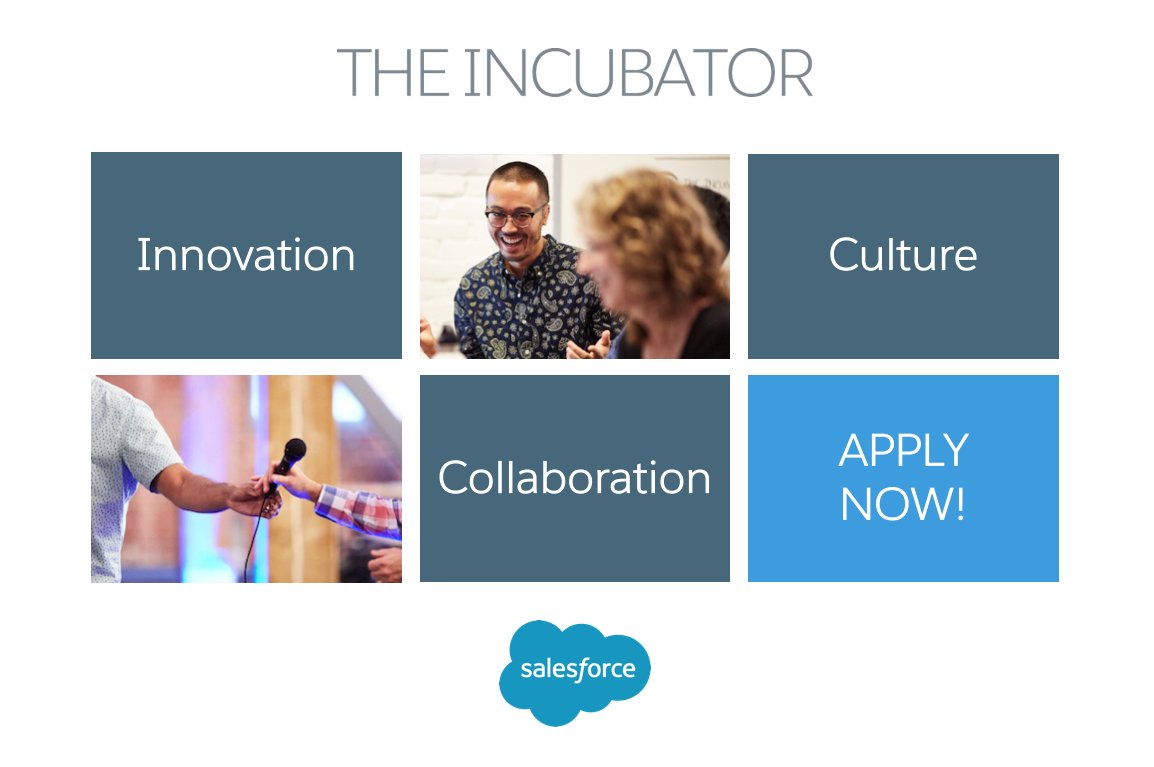 THE INCUBATOR

Innovation

Culture

Collaboration

APPLY NOW!

salesforce